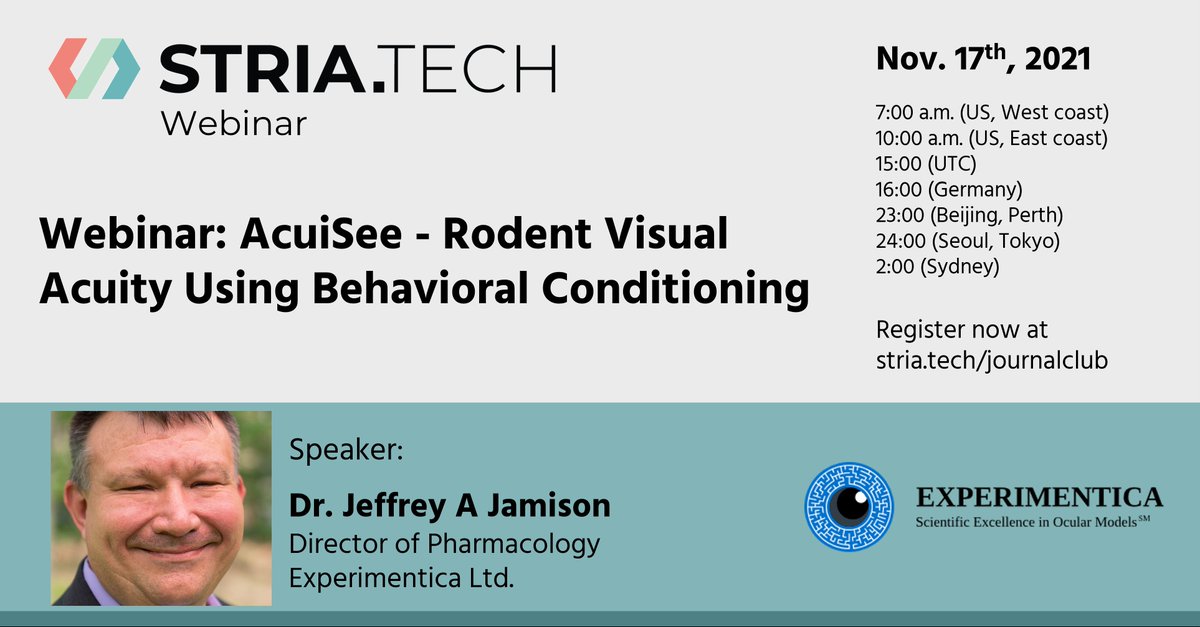 STRIA.TECH
Webinar

Webinar: AcuiSee - Rodent Visual Acuity Using Behavioral Conditioning

Nov. 17$^{th}$, 2021

7:00 a.m. (US, West coast)
10:00 a.m. (US, East coast)
15:00 (UTC)
16:00 (Germany)
23:00 (Beijing, Perth)
24:00 (Seoul, Tokyo)
2:00 (Sydney)

Register now at stria.tech/journalclub

Speaker:
Dr. Jeffrey A Jamison
Director of Pharmacology
Experimentica Ltd.

EXPERIMENTICA
Scientific Excellence in Ocular Models$^{SM}$